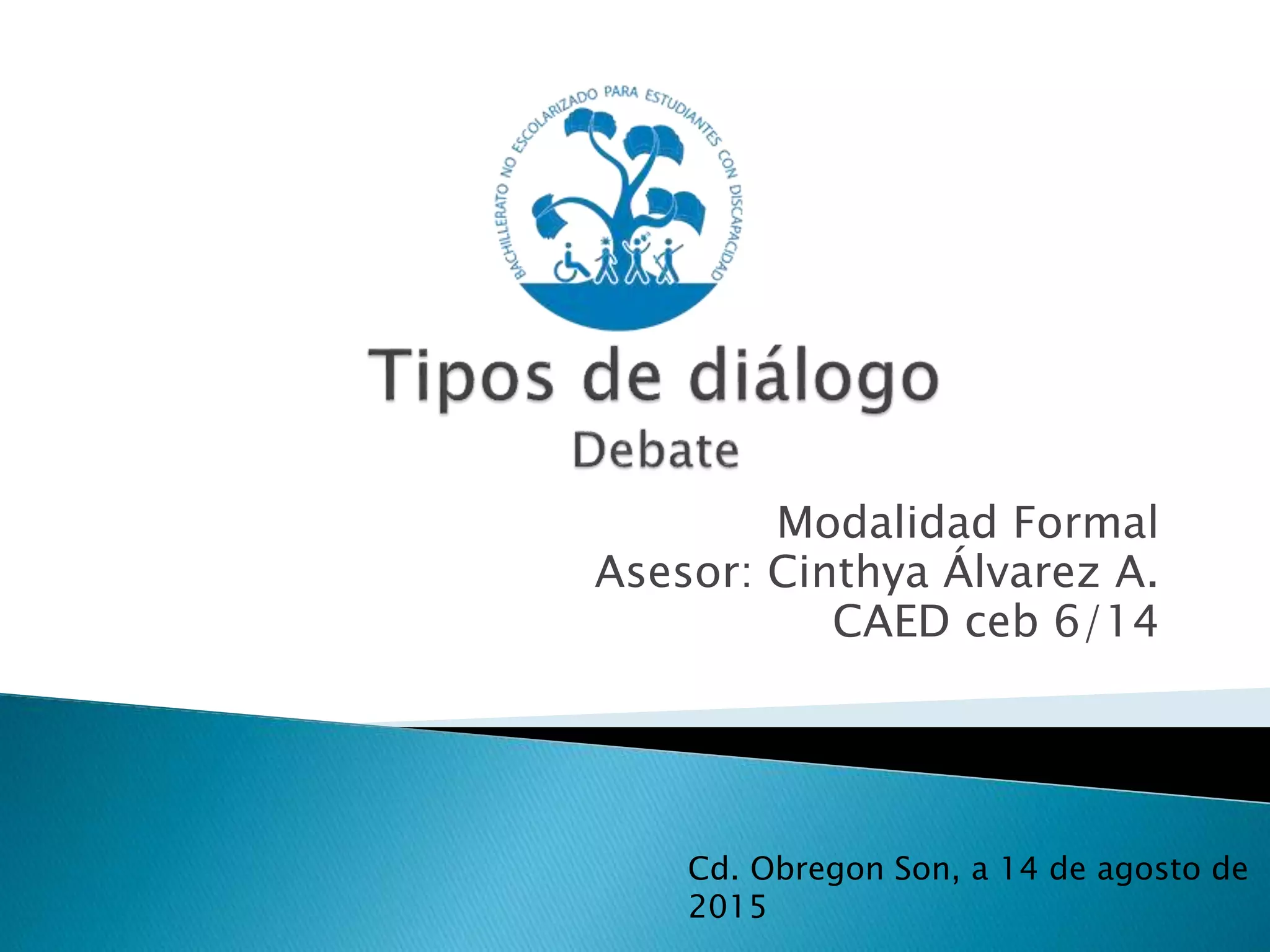 BACHILLERATO NO ESCOLARIZADO PARA ESTUDIANTES CON DISCAPACIDAD

Tipos de diálogo
Debate

Modalidad Formal
Asesor: Cinthya Álvarez A.
CAED ceb 6/14

Cd. Obregon Son, a 14 de agosto de 2015